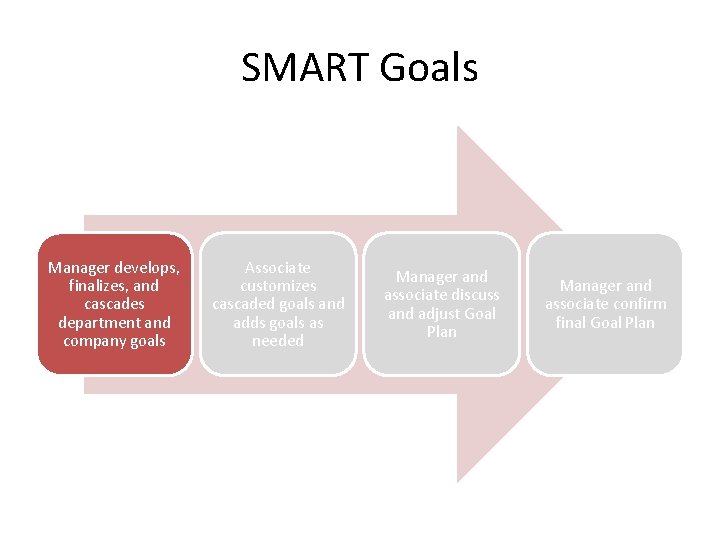 SMART Goals

Manager develops, finalizes, and cascades department and company goals

Associate customizes cascaded goals and adds goals as needed

Manager and associate discuss and adjust Goal Plan

Manager and associate confirm final Goal Plan